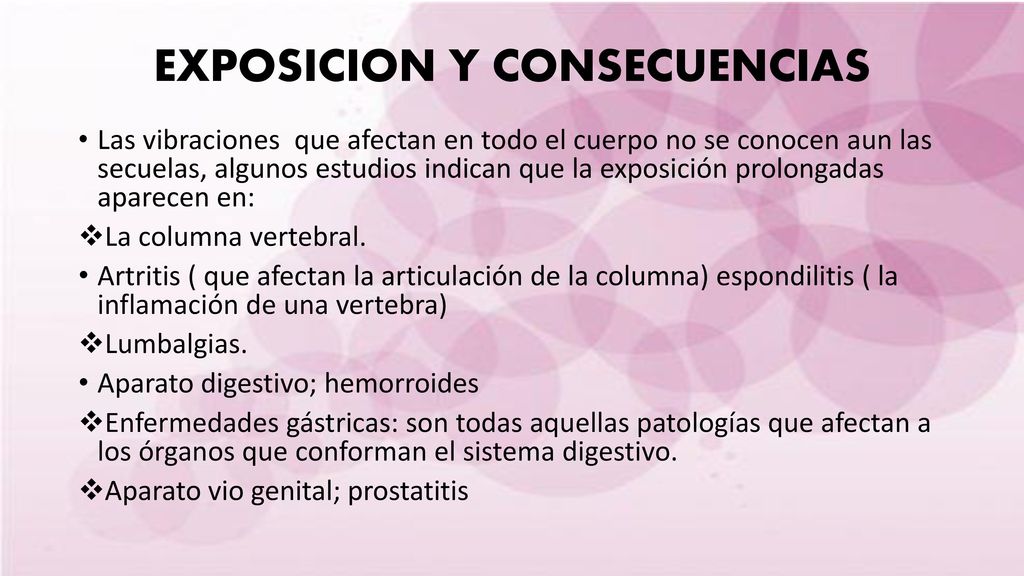 EXPOSICION Y CONSECUENCIAS

• Las vibraciones que afectan en todo el cuerpo no se conocen aun las secuelas, algunos estudios indican que la exposición prolongadas aparecen en:
❖La columna vertebral.
• Artritis ( que afectan la articulación de la columna) espondilitis ( la inflamación de una vertebra)
❖Lumbalgias.
• Aparato digestivo; hemorroides
❖Enfermedades gástricas: son todas aquellas patologías que afectan a los órganos que conforman el sistema digestivo.
❖Aparato vio genital; prostatitis